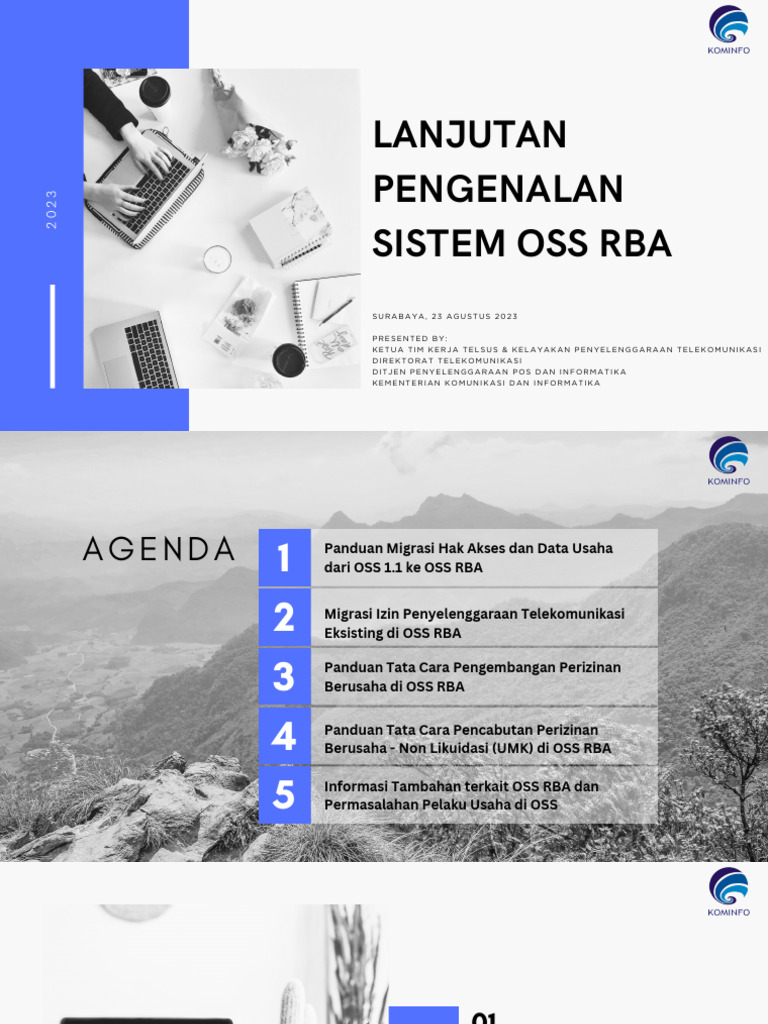 KOMINFO

2023

LANJUTAN PENGENALAN SISTEM OSS RBA

SURABAYA, 23 AGUSTUS 2023

PRESENTED BY:
KETUA TIM KERJA TELSUS & KELAYAKAN PENYELENGGARAAN TELEKOMUNIKASI
DIREKTORAT TELEKOMUNIKASI
DITJEN PENYELENGGARAAN POS DAN INFORMATIKA
KEMENTERIAN KOMUNIKASI DAN INFORMATIKA

KOMINFO

AGENDA

1 Panduan Migrasi Hak Akses dan Data Usaha dari OSS 1.1 ke OSS RBA

2 Migrasi Izin Penyelenggaraan Telekomunikasi Eksisting di OSS RBA

3 Panduan Tata Cara Pengembangan Perizinan Berusaha di OSS RBA

4 Panduan Tata Cara Pencabutan Perizinan Berusaha - Non Likuidasi (UMK) di OSS RBA

5 Informasi Tambahan terkait OSS RBA dan Permasalahan Pelaku Usaha di OSS

KOMINFO

01